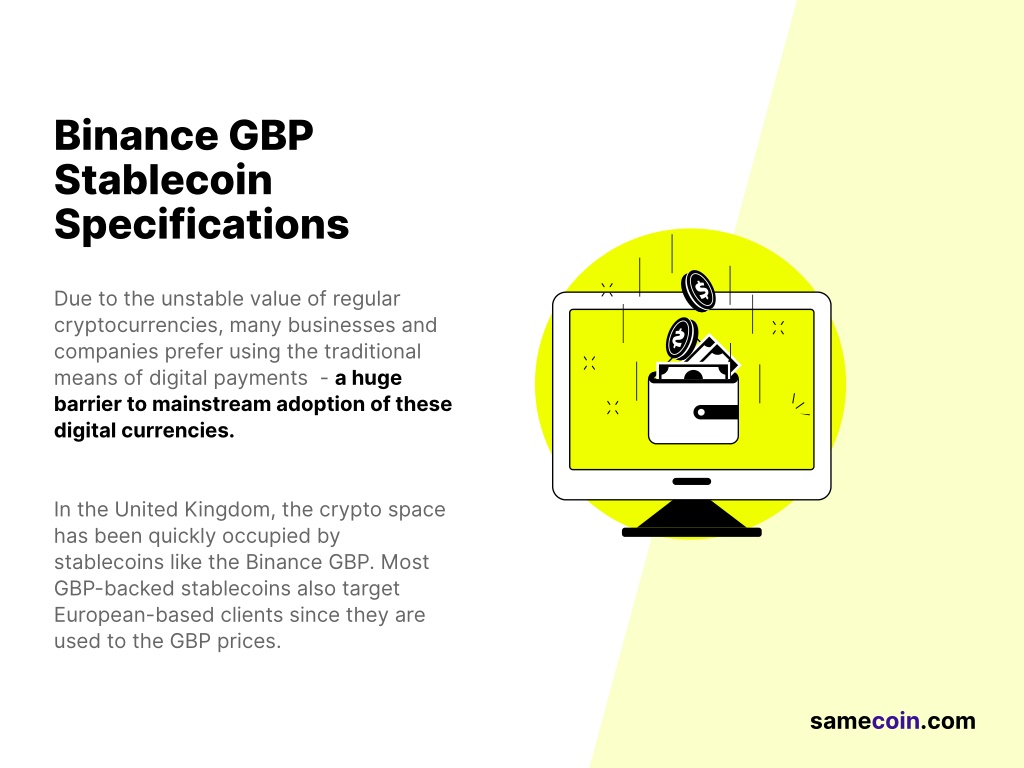 Binance GBP Stablecoin Specifications

Due to the unstable value of regular cryptocurrencies, many businesses and companies prefer using the traditional means of digital payments - a huge barrier to mainstream adoption of these digital currencies.

In the United Kingdom, the crypto space has been quickly occupied by stablecoins like the Binance GBP. Most GBP-backed stablecoins also target European-based clients since they are used to the GBP prices.

samecoin.com